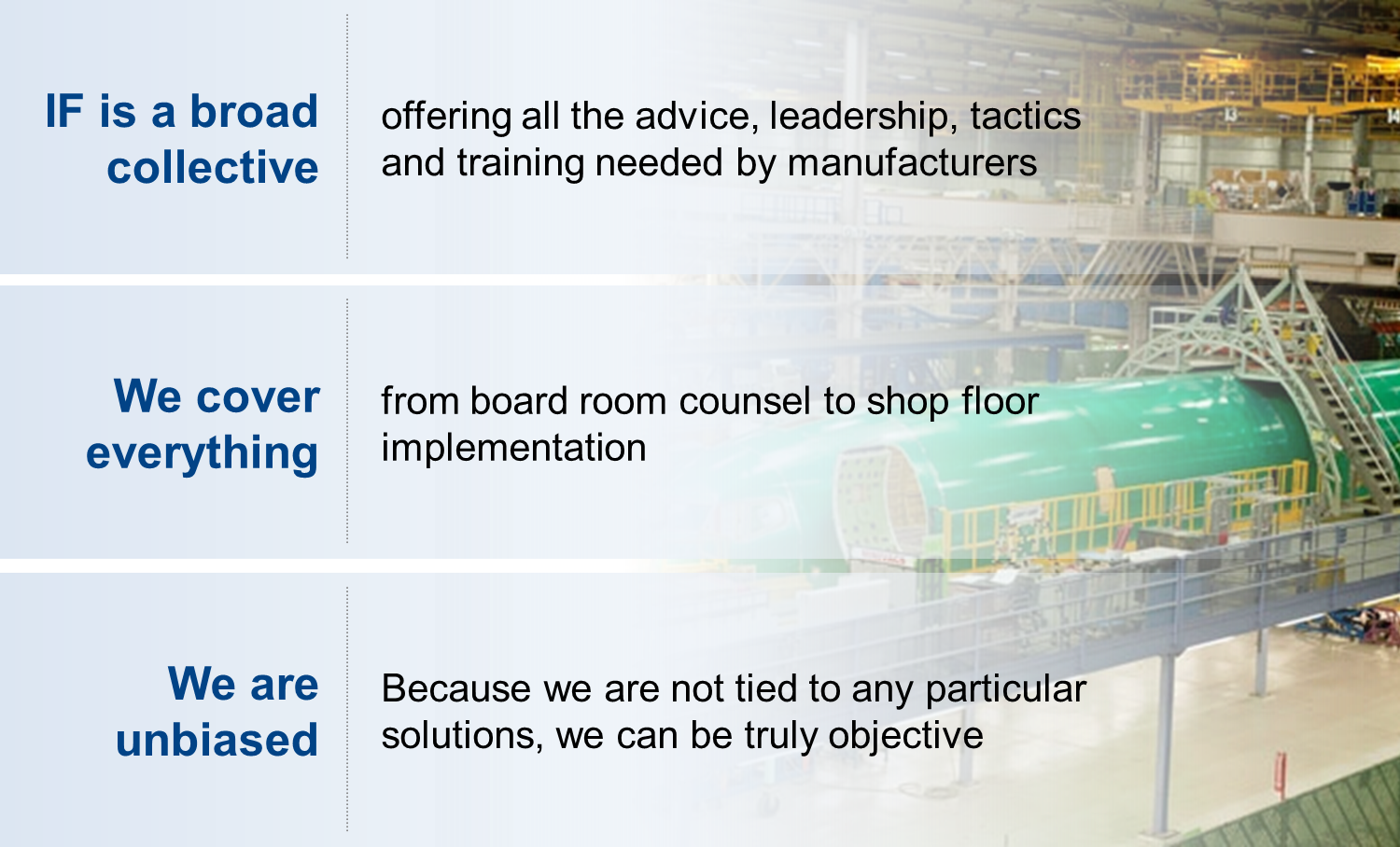 IF is a broad collective

offering all the advice, leadership, tactics and training needed by manufacturers

We cover everything

from board room counsel to shop floor implementation

We are unbiased

Because we are not tied to any particular solutions, we can be truly objective